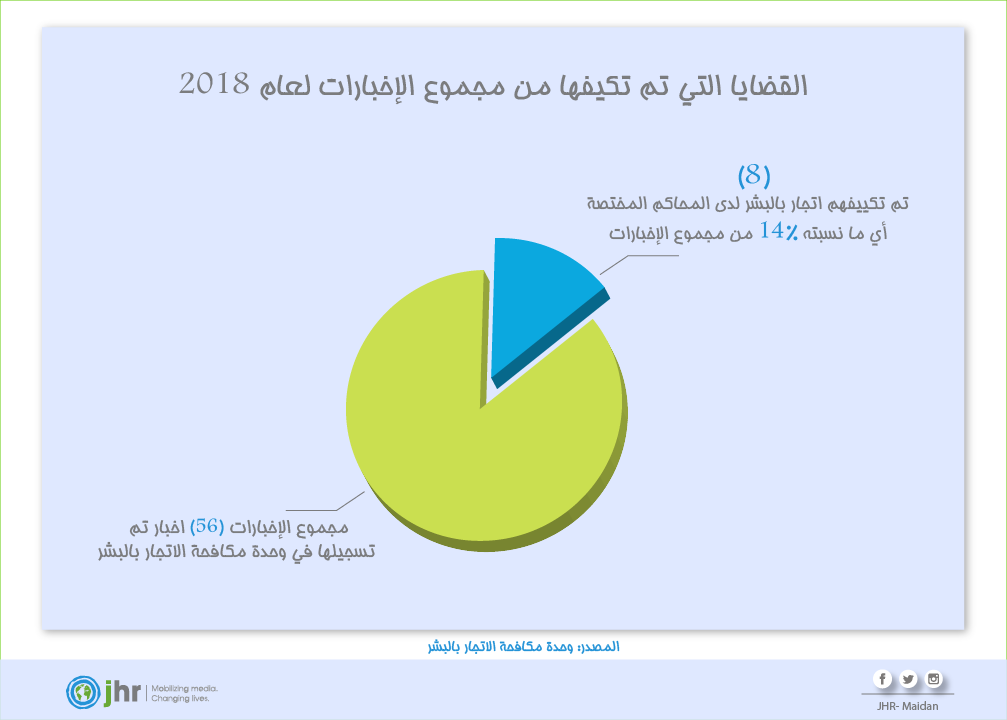 القضايا التي تم تكيفها من مجموع الإخبارات لعام 2018

(8)
تم تكييفهم اتجار بالبشر لدى المحاكم المختصة
أي ما نسبته 14٪ من مجموع الإخبارات

مجموع الإخبارات (56) اخبار تم تسجيلها في وحدة مكافحة الاتجار بالبشر

المصدر: وحدة مكافحة الاتجار بالبشر

jhr | Mobilizing media. Changing lives.

JHR- Maidan